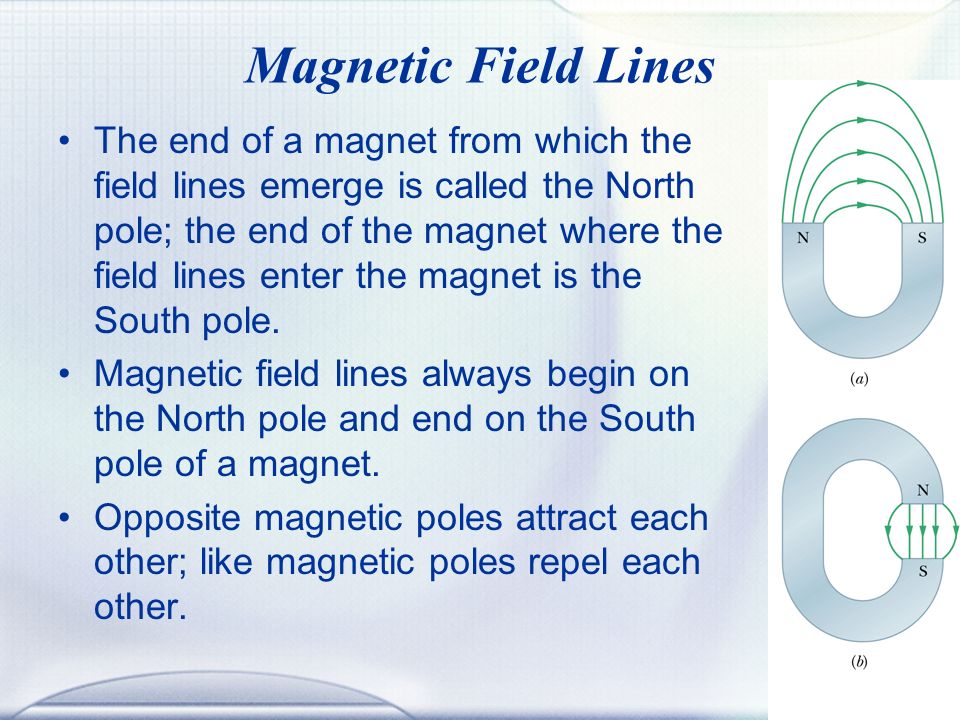 Magnetic Field Lines

• The end of a magnet from which the field lines emerge is called the North pole; the end of the magnet where the field lines enter the magnet is the South pole.

• Magnetic field lines always begin on the North pole and end on the South pole of a magnet.

• Opposite magnetic poles attract each other; like magnetic poles repel each other.

N
S
(a)

N
S
(b)